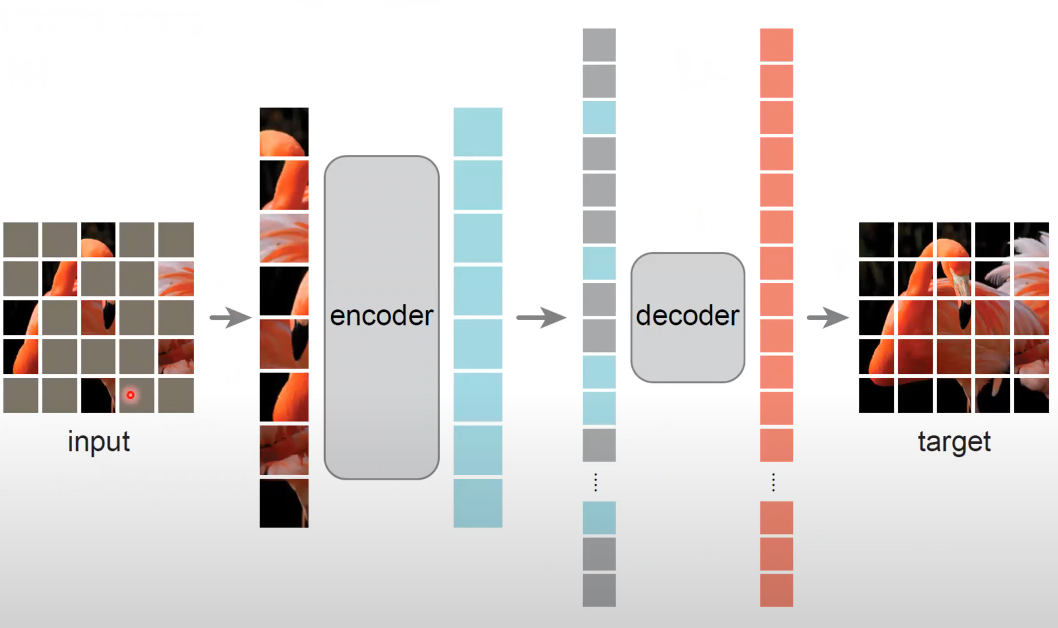 input

encoder

decoder

target